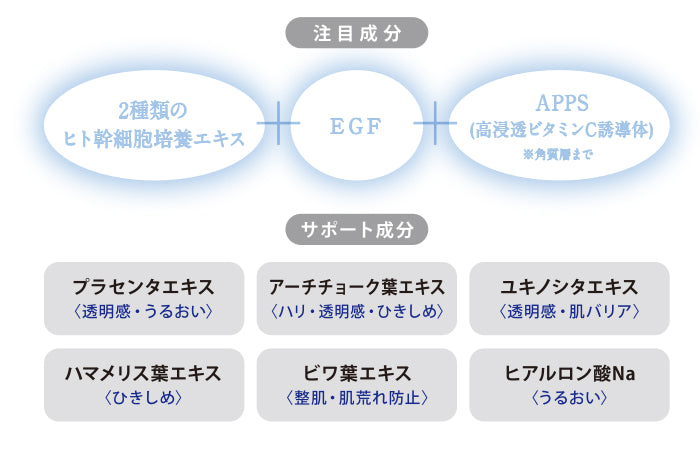 注目成分

2種類の
ヒト幹細胞培養エキス

EGF

APPS
(高浸透ビタミンC誘導体)
※角質層まで

サポート成分

プラセンタエキス
〈透明感・うるおい〉

アーチチョーク葉エキス
〈ハリ・透明感・ひきしめ〉

ユキノシタエキス
〈透明感・肌バリア〉

ハマメリス葉エキス
〈ひきしめ〉

ビワ葉エキス
〈整肌・肌荒れ防止〉

ヒアルロン酸Na
〈うるおい〉